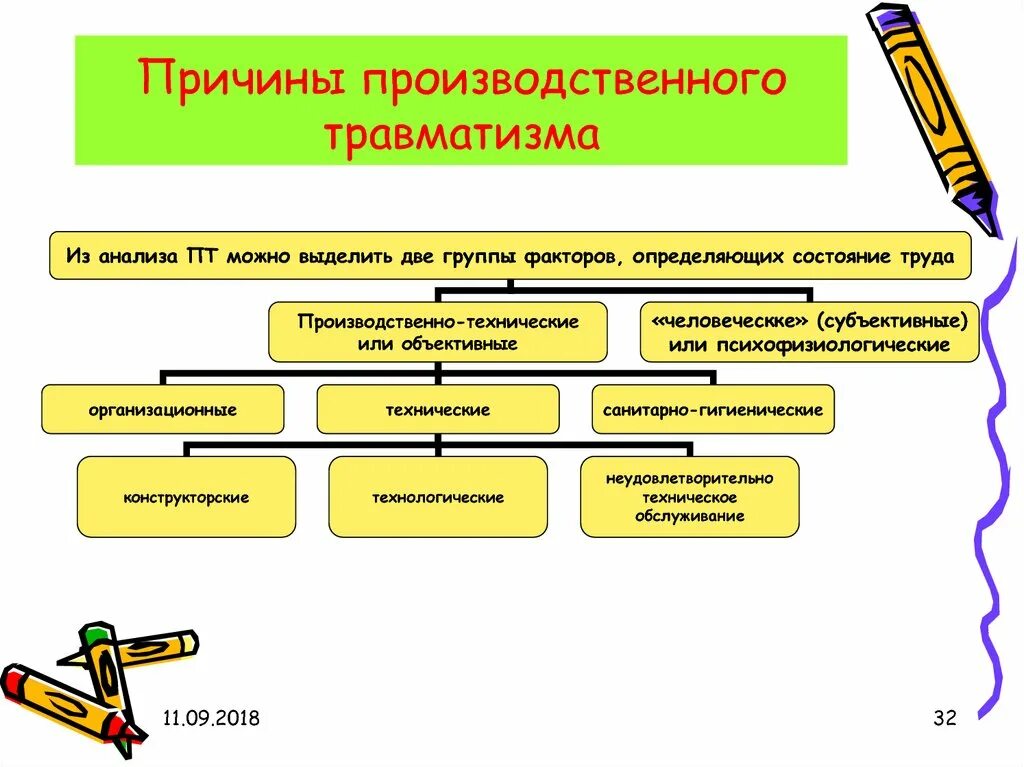 Причины производственного травматизма

Из анализа ПТ можно выделить две группы факторов, определяющих состояние труда

Производственно-технические или объективные

«человеческке» (субъективные) или психофизиологические

организационные

технические

санитарно-гигиенические

конструкторские

технологические

неудовлетворительно техническое обслуживание

11.09.2018

32